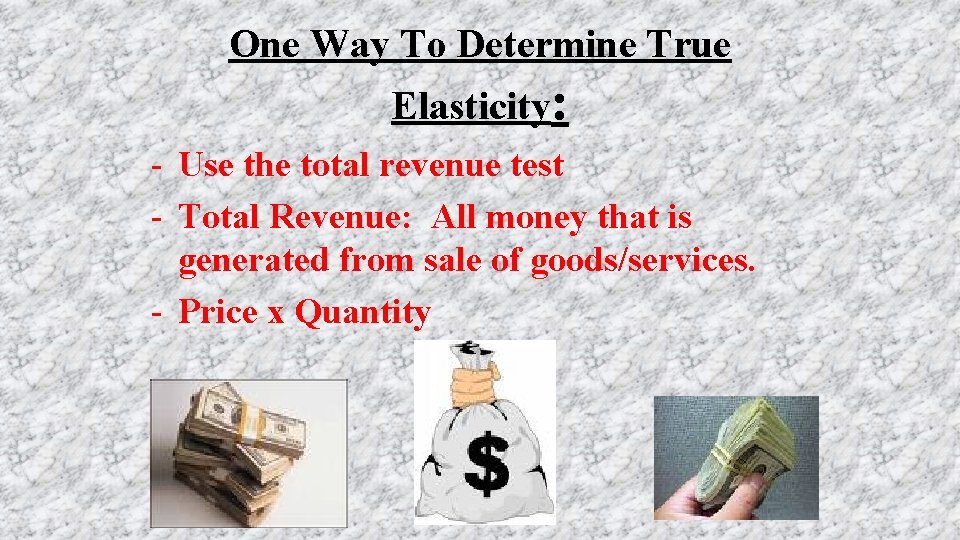 One Way To Determine True Elasticity:

- Use the total revenue test
- Total Revenue: All money that is generated from sale of goods/services.
- Price x Quantity

$